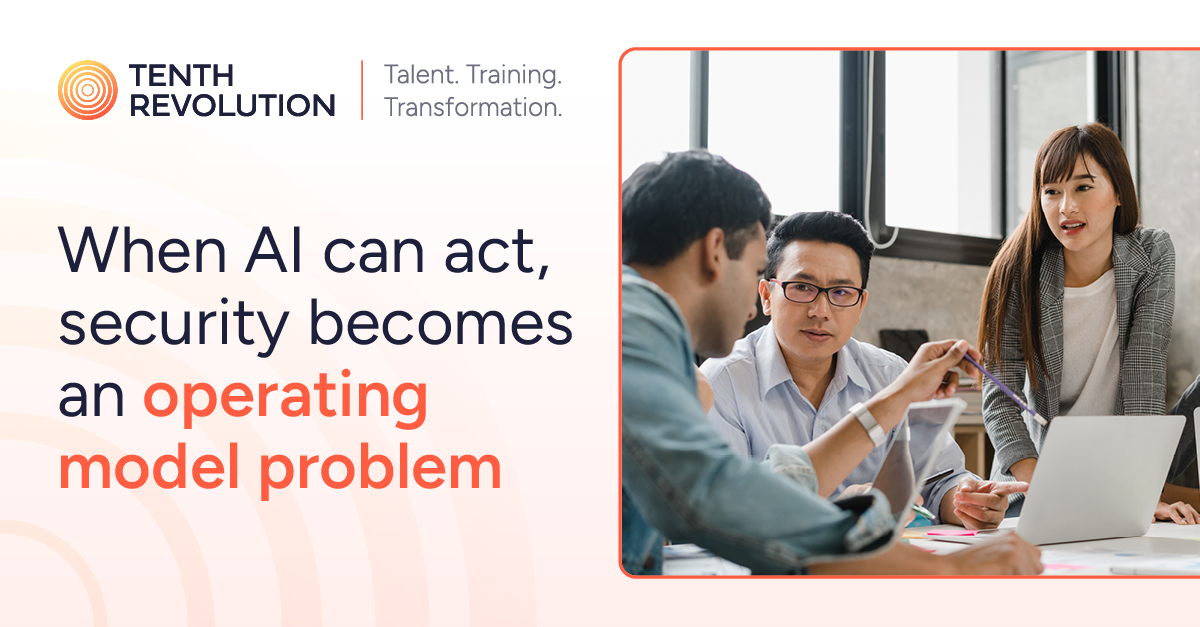 TENTH REVOLUTION

Talent. Training. Transformation.

When AI can act, security becomes an operating model problem